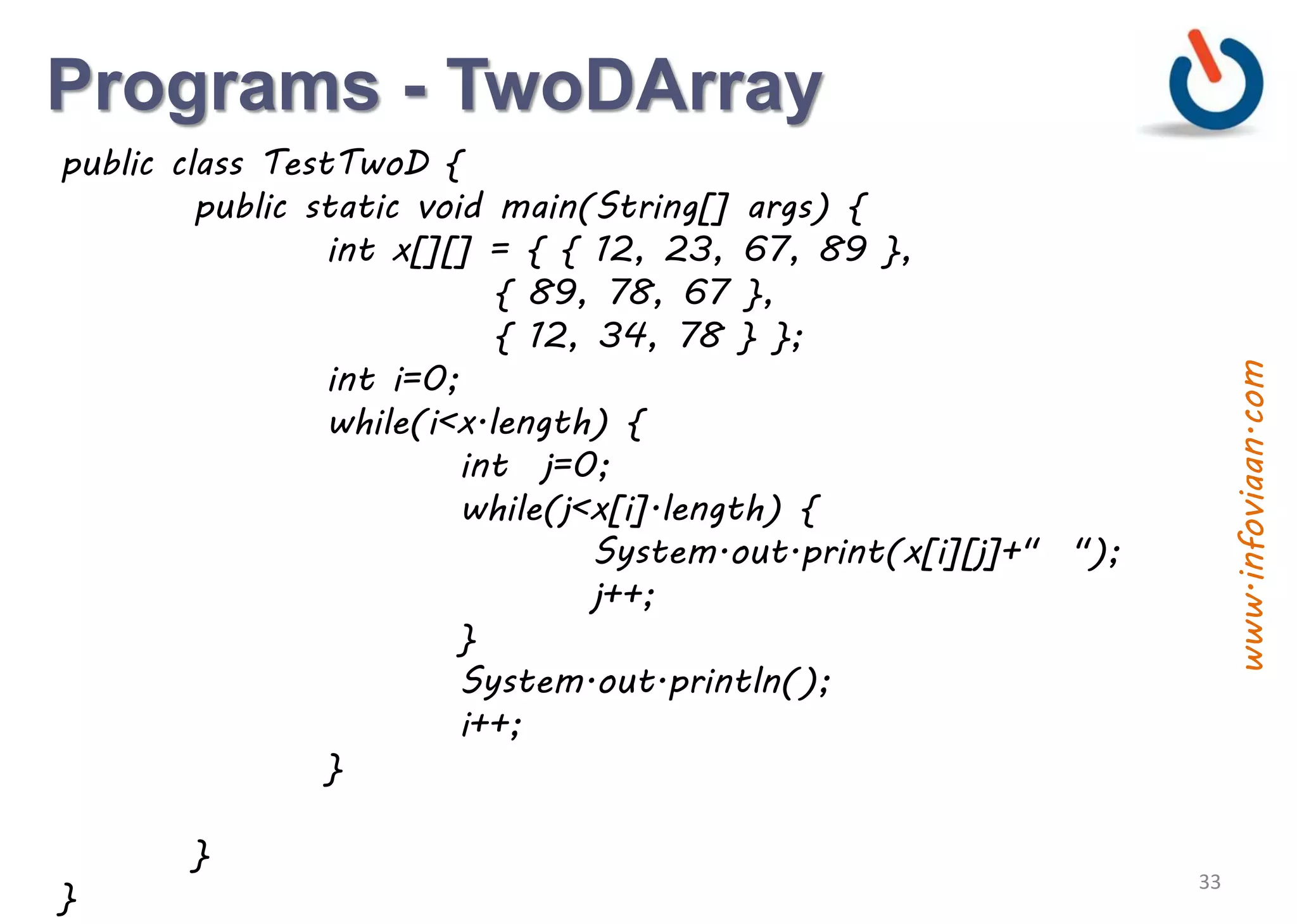 Programs - TwoDArray

public class TestTwoD {
public static void main(String[] args) {
int x[][] = { { 12, 23, 67, 89 },
{ 89, 78, 67 },
{ 12, 34, 78 } };
int i=0;
while(i<x.length) {
int j=0;
while(j<x[i].length) {
System.out.print(x[i][j]+"  ");
j++;
}
System.out.println();
i++;
}

}
}

www.infoviaan.com

33